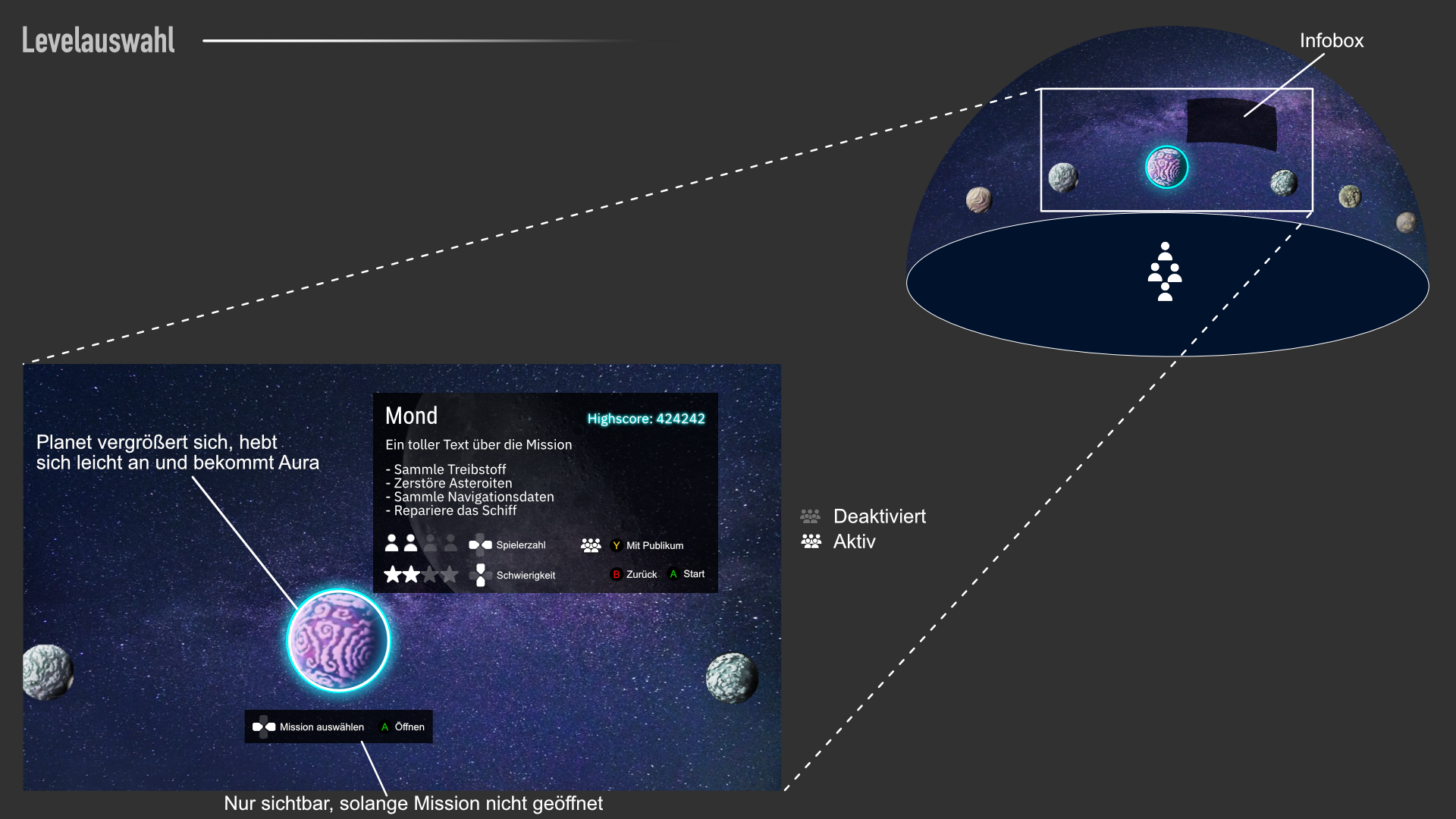 Levelauswahl

Infobox

Planet vergrößert sich, hebt sich leicht an und bekommt Aura

Mond

Highscore: 424242

Ein toller Text über die Mission

- Sammle Treibstoff
- Zerstöre Asteroiten
- Sammle Navigationsdaten
- Repariere das Schiff

Spielerzahl

Y Mit Publikum

Schwierigkeit

B Zurück A Start

Deaktiviert
Aktiv

Mission auswählen A Öffnen

Nur sichtbar, solange Mission nicht geöffnet